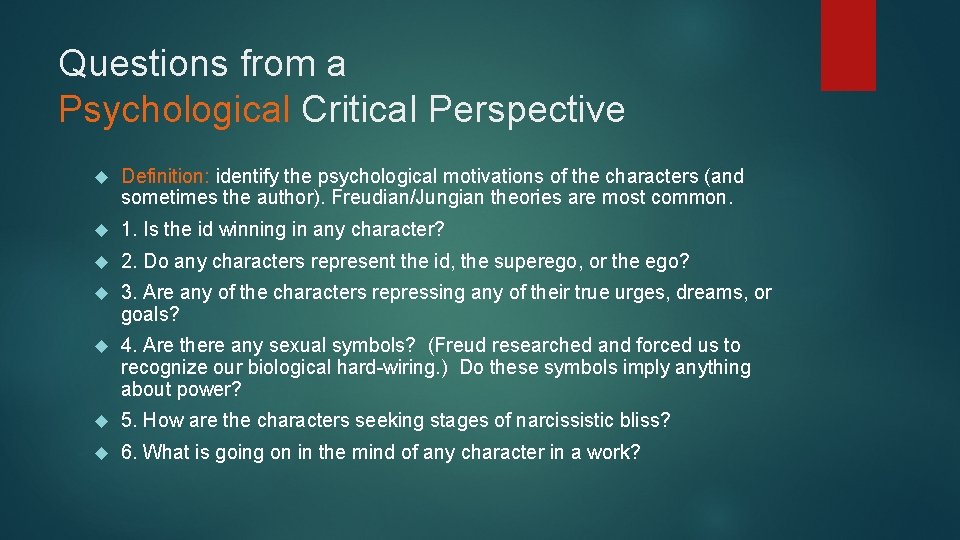 Questions from a
Psychological Critical Perspective

Definition: identify the psychological motivations of the characters (and sometimes the author). Freudian/Jungian theories are most common.

1. Is the id winning in any character?

2. Do any characters represent the id, the superego, or the ego?

3. Are any of the characters repressing any of their true urges, dreams, or goals?

4. Are there any sexual symbols? (Freud researched and forced us to recognize our biological hard-wiring.) Do these symbols imply anything about power?

5. How are the characters seeking stages of narcissistic bliss?

6. What is going on in the mind of any character in a work?